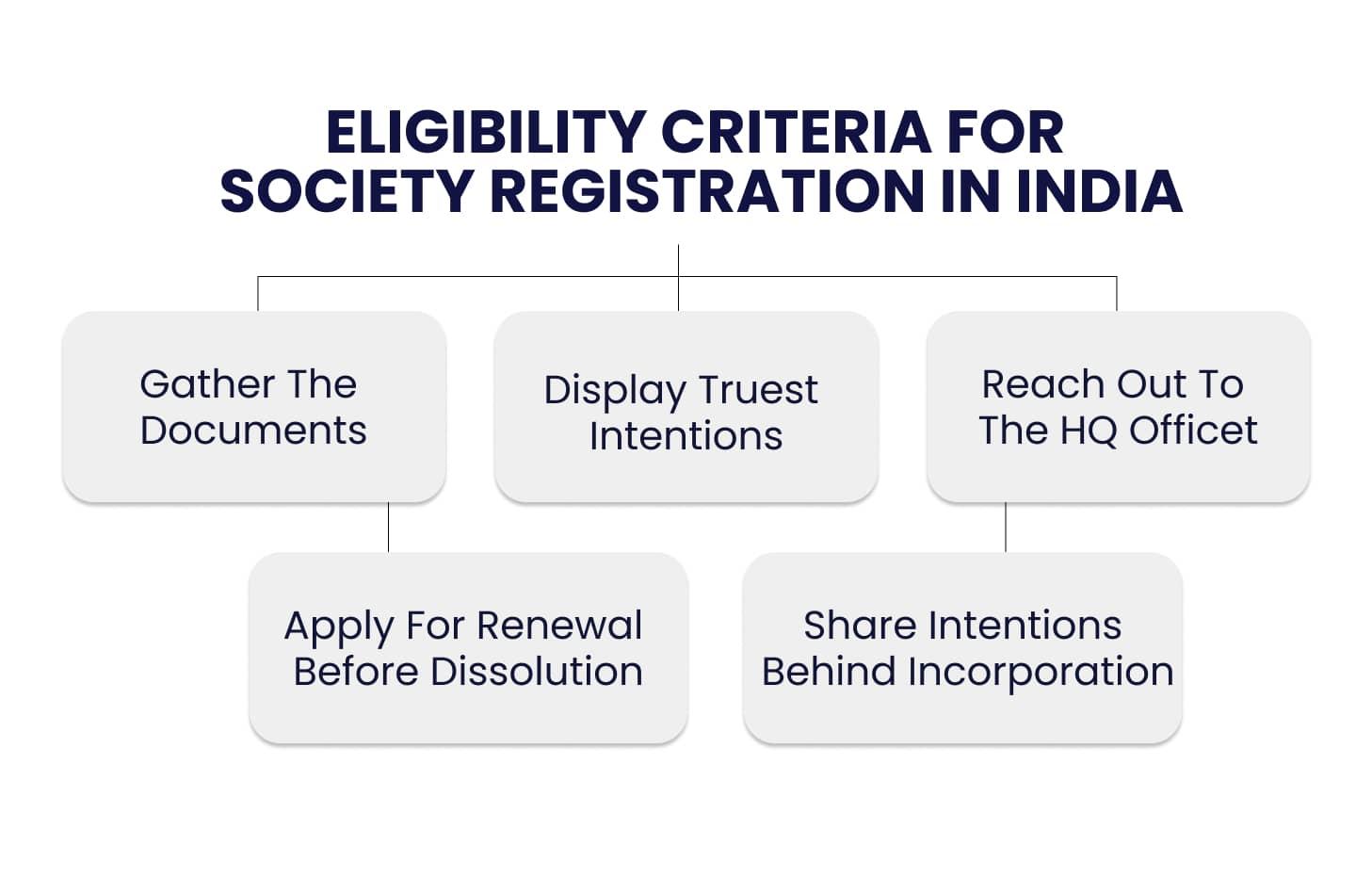 ELIGIBILITY CRITERIA FOR SOCIETY REGISTRATION IN INDIA

Gather The Documents

Display Truest Intentions

Reach Out To The HQ Officet

Apply For Renewal Before Dissolution

Share Intentions Behind Incorporation